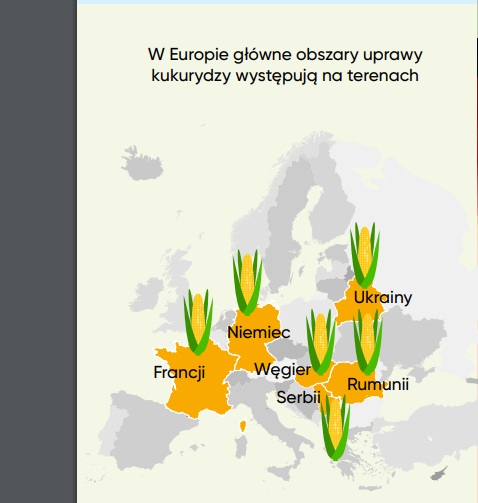 W Europie główne obszary uprawy kukurydzy występują na terenach

Ukrainy
Niemiec
Francji
Węgier
Rumunii
Serbii